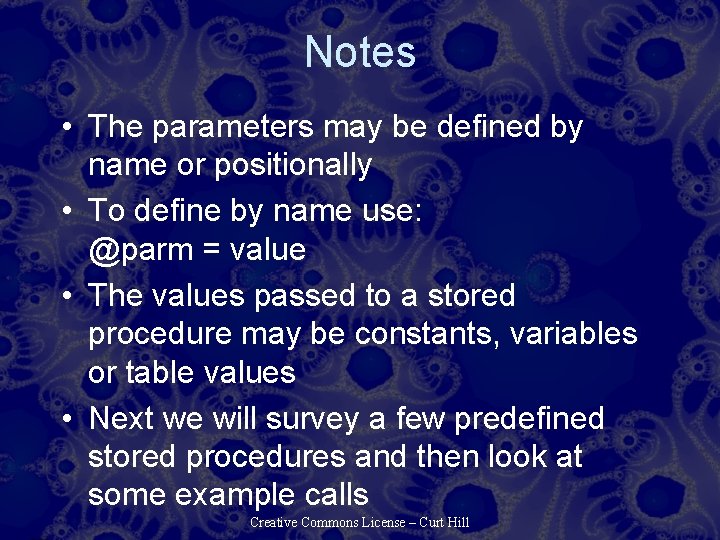 Notes

• The parameters may be defined by name or positionally

• To define by name use:
@parm = value

• The values passed to a stored procedure may be constants, variables or table values

• Next we will survey a few predefined stored procedures and then look at some example calls

Creative Commons License – Curt Hill